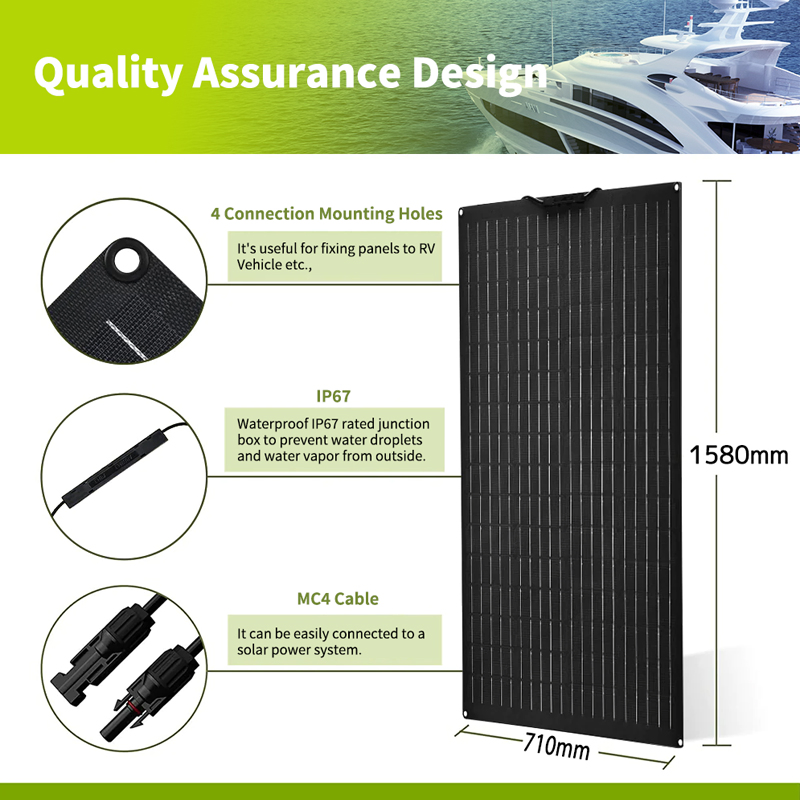 Quality Assurance Design

4 Connection Mounting Holes

It's useful for fixing panels to RV Vehicle etc.,

IP67

Waterproof IP67 rated junction box to prevent water droplets and water vapor from outside.

MC4 Cable

It can be easily connected to a solar power system.

1580mm

710mm